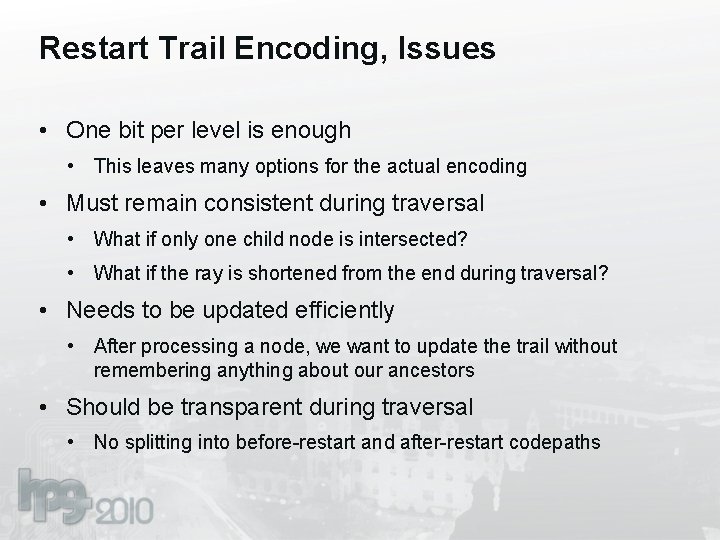 Restart Trail Encoding, Issues

• One bit per level is enough
  • This leaves many options for the actual encoding
• Must remain consistent during traversal
  • What if only one child node is intersected?
  • What if the ray is shortened from the end during traversal?
• Needs to be updated efficiently
  • After processing a node, we want to update the trail without remembering anything about our ancestors
• Should be transparent during traversal
  • No splitting into before-restart and after-restart codepaths

hpg 2010